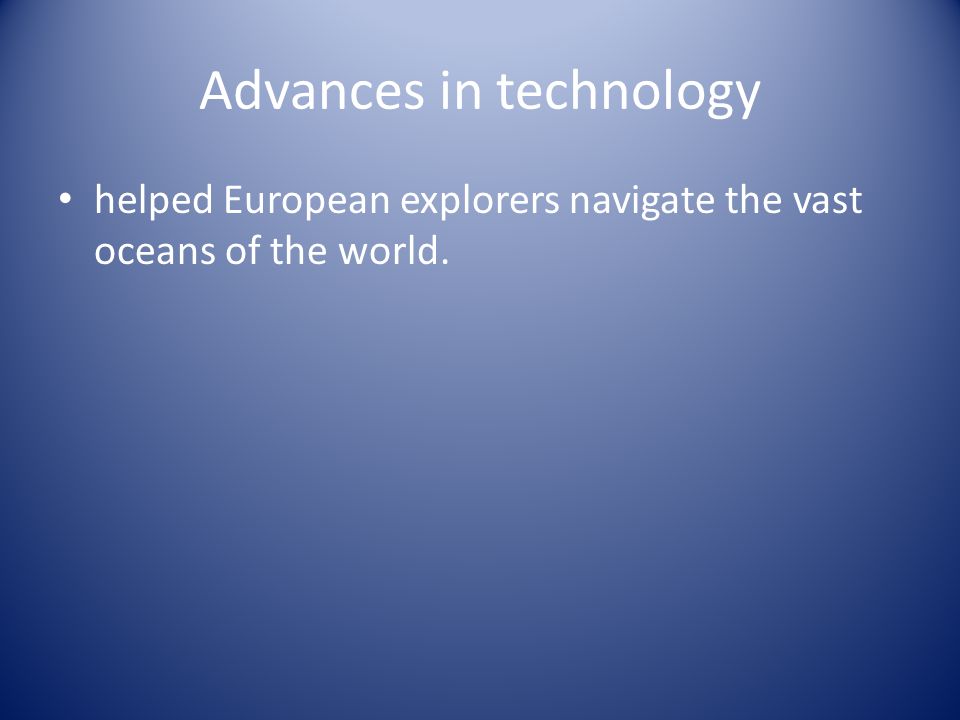 Advances in technology

• helped European explorers navigate the vast oceans of the world.